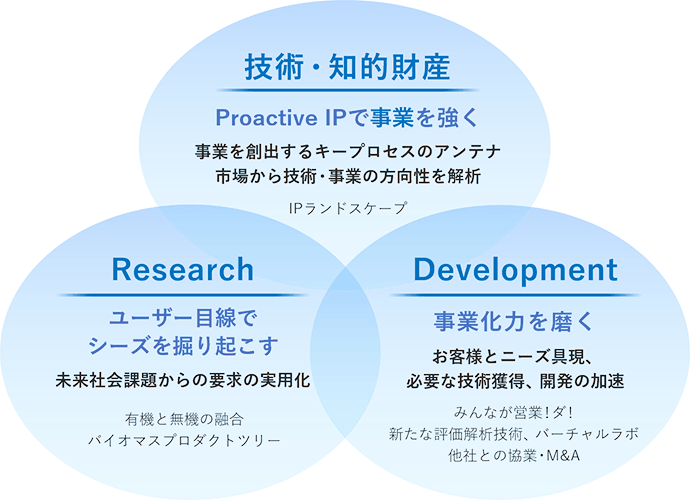 技術・知的財産

Proactive IPで事業を強く

事業を創出するキープロセスのアンテナ
市場から技術・事業の方向性を解析

IPランドスケープ

Research

ユーザー目線で
シーズを掘り起こす

未来社会課題からの要求の実用化

有機と無機の融合
バイオマスプロダクトツリー

Development

事業化力を磨く

お客様とニーズ具現、
必要な技術獲得、開発の加速

みんなが営業!ダ!
新たな評価解析技術、バーチャルラボ
他社との協業・M&A